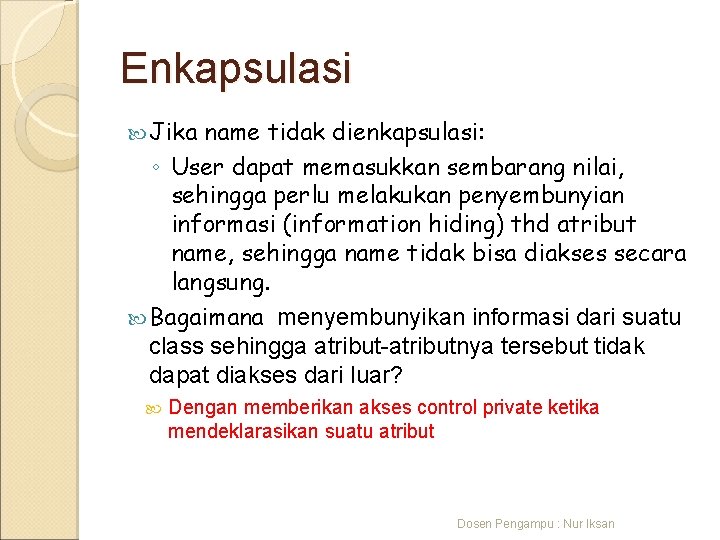 Enkapsulasi

Jika name tidak dienkapsulasi:

◦ User dapat memasukkan sembarang nilai, sehingga perlu melakukan penyembunyian informasi (information hiding) thd atribut name, sehingga name tidak bisa diakses secara langsung.

Bagaimana menyembunyikan informasi dari suatu class sehingga atribut-atributnya tersebut tidak dapat diakses dari luar?

Dengan memberikan akses control private ketika mendeklarasikan suatu atribut

Dosen Pengampu : Nur Iksan